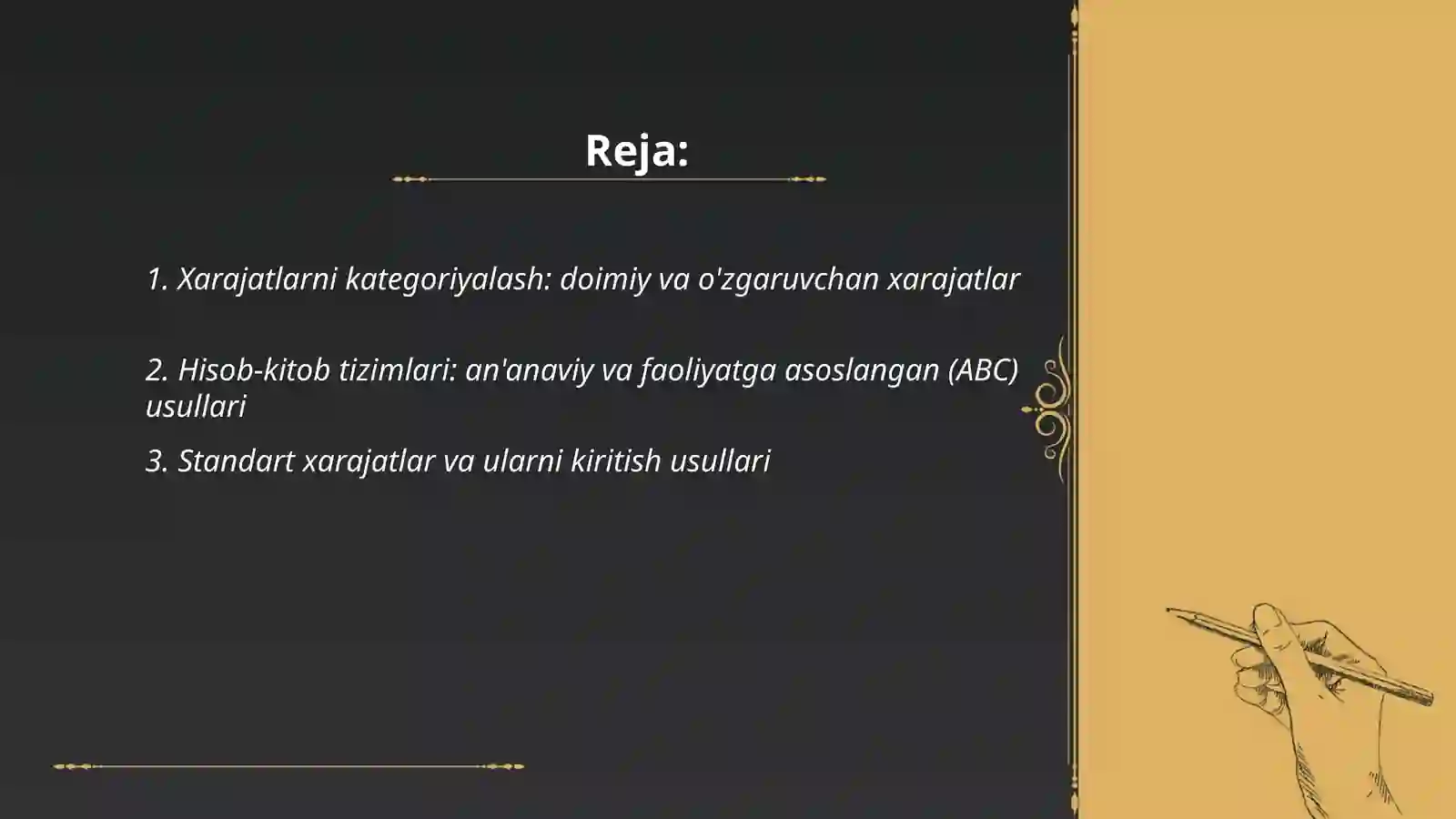 Reja:

1. Xarajatlarni kategoriyalash: doimiy va o'zgaruvchan xarajatlar

2. Hisob-kitob tizimlari: an'anaviy va faoliyatga asoslangan (ABC) usullari

3. Standart xarajatlar va ularni kiritish usullari